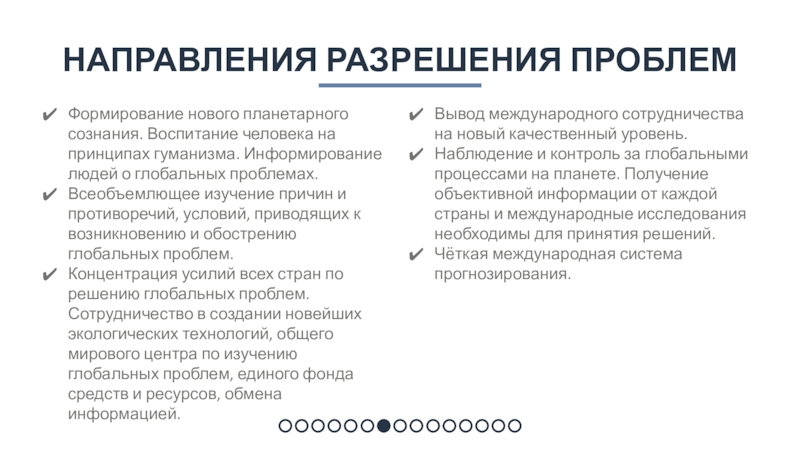 НАПРАВЛЕНИЯ РАЗРЕШЕНИЯ ПРОБЛЕМ

✔ Формирование нового планетарного сознания. Воспитание человека на принципах гуманизма. Информирование людей о глобальных проблемах.
✔ Всеобъемлющее изучение причин и противоречий, условий, приводящих к возникновению и обострению глобальных проблем.
✔ Концентрация усилий всех стран по решению глобальных проблем. Сотрудничество в создании новейших экологических технологий, общего мирового центра по изучению глобальных проблем, единого фонда средств и ресурсов, обмена информацией.

✔ Вывод международного сотрудничества на новый качественный уровень.
✔ Наблюдение и контроль за глобальными процессами на планете. Получение объективной информации от каждой страны и международные исследования необходимы для принятия решений.
✔ Чёткая международная система прогнозирования.